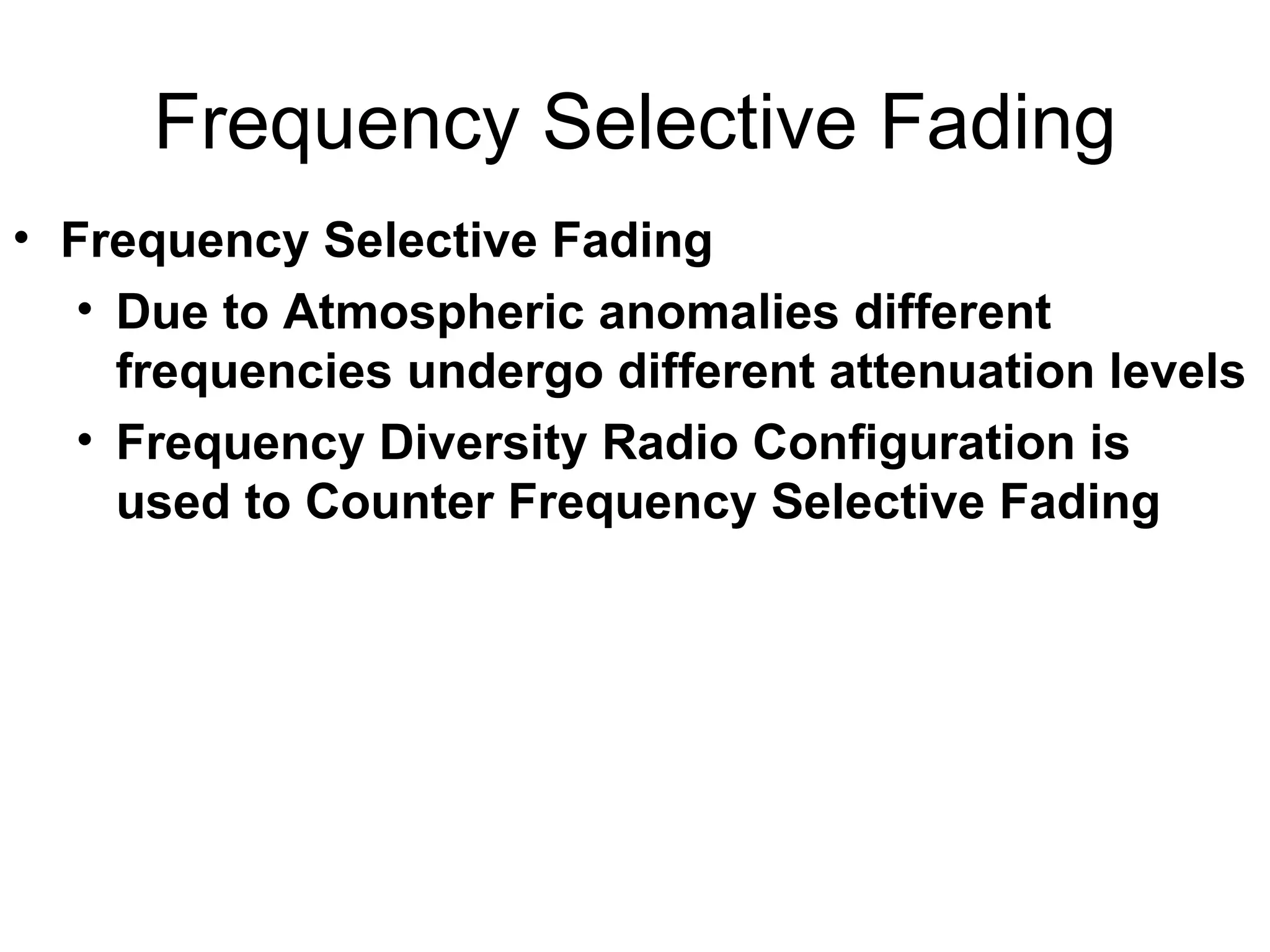 Frequency Selective Fading

• Frequency Selective Fading
  • Due to Atmospheric anomalies different frequencies undergo different attenuation levels
  • Frequency Diversity Radio Configuration is used to Counter Frequency Selective Fading